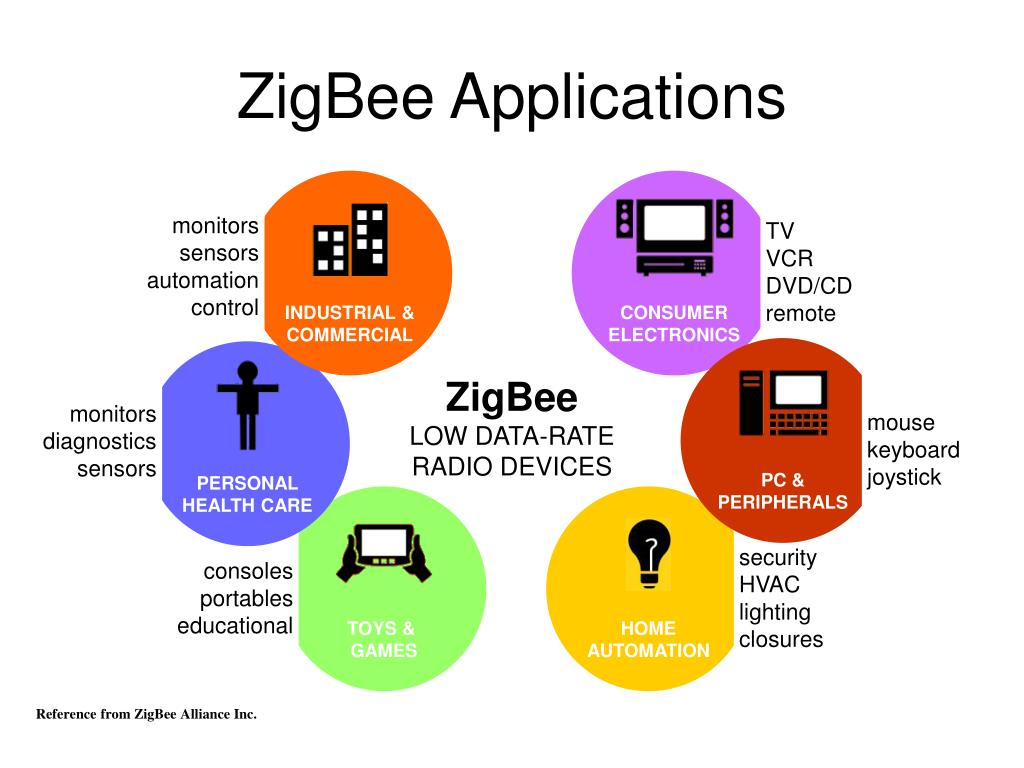 ZigBee Applications

monitors
sensors
automation
control

INDUSTRIAL & COMMERCIAL

CONSUMER ELECTRONICS

TV
VCR
DVD/CD
remote

monitors
diagnostics
sensors

PERSONAL HEALTH CARE

ZigBee
LOW DATA-RATE
RADIO DEVICES

PC & PERIPHERALS

mouse
keyboard
joystick

consoles
portables
educational

TOYS & GAMES

HOME AUTOMATION

security
HVAC
lighting
closures

Reference from ZigBee Alliance Inc.